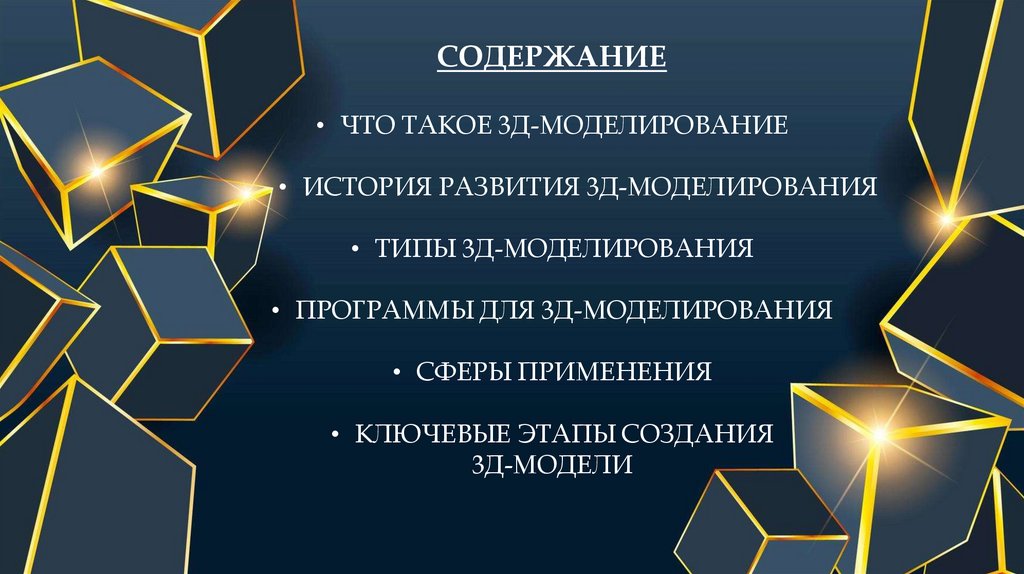 СОДЕРЖАНИЕ

• ЧТО ТАКОЕ 3Д-МОДЕЛИРОВАНИЕ

• ИСТОРИЯ РАЗВИТИЯ 3Д-МОДЕЛИРОВАНИЯ

• ТИПЫ 3Д-МОДЕЛИРОВАНИЯ

• ПРОГРАММЫ ДЛЯ 3Д-МОДЕЛИРОВАНИЯ

• СФЕРЫ ПРИМЕНЕНИЯ

• КЛЮЧЕВЫЕ ЭТАПЫ СОЗДАНИЯ 3Д-МОДЕЛИ